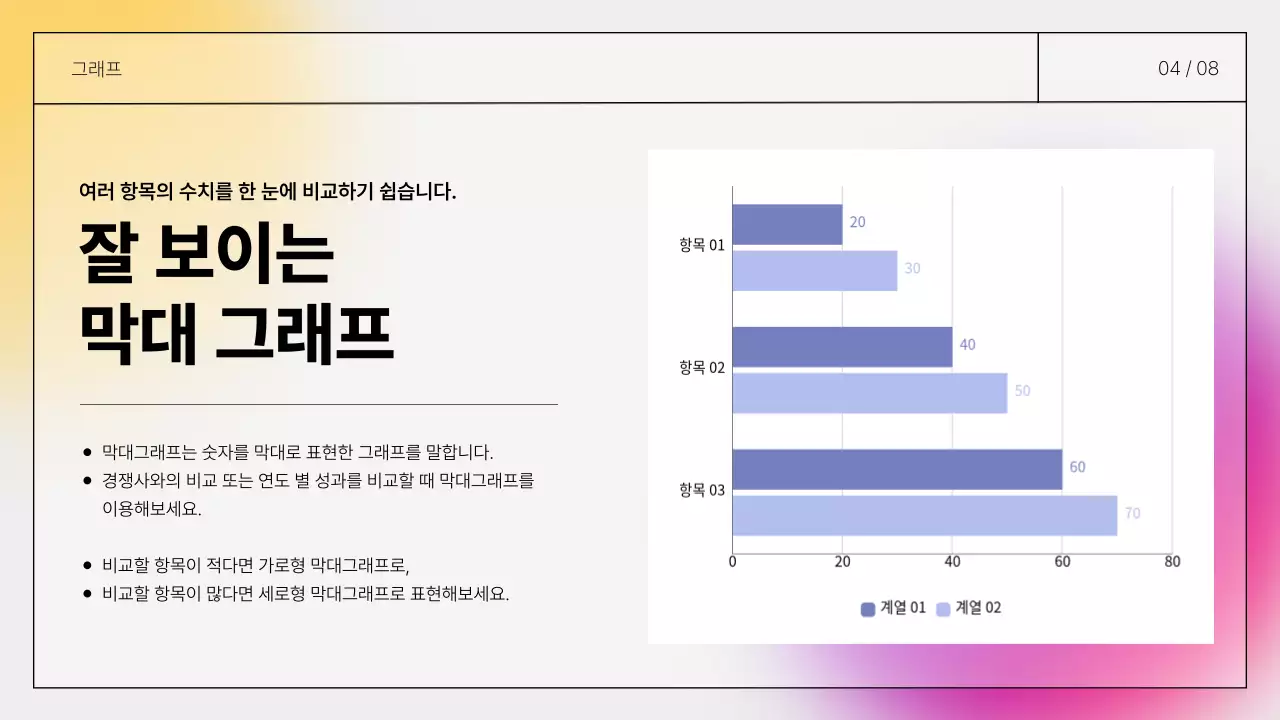 그래프

04 / 08

여러 항목의 수치를 한 눈에 비교하기 쉽습니다.

잘 보이는
막대 그래프

- 막대그래프는 숫자를 막대로 표현한 그래프를 말합니다.
- 경쟁사와의 비교 또는 연도 별 성과를 비교할 때 막대그래프를 이용해보세요.

- 비교할 항목이 적다면 가로형 막대그래프로,
- 비교할 항목이 많다면 세로형 막대그래프로 표현해보세요.

항목 01
20
30
항목 02
40
50
항목 03
60
70
0
20
40
60
80
계열 01
계열 02